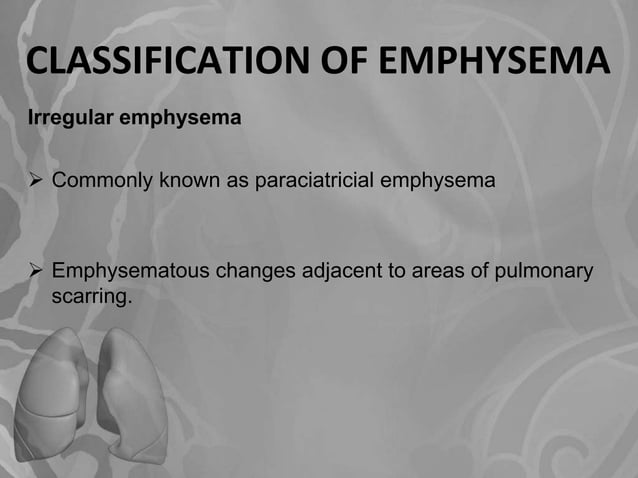 CLASSIFICATION OF EMPHYSEMA

Irregular emphysema

➢ Commonly known as paraciatricial emphysema

➢ Emphysematous changes adjacent to areas of pulmonary scarring.